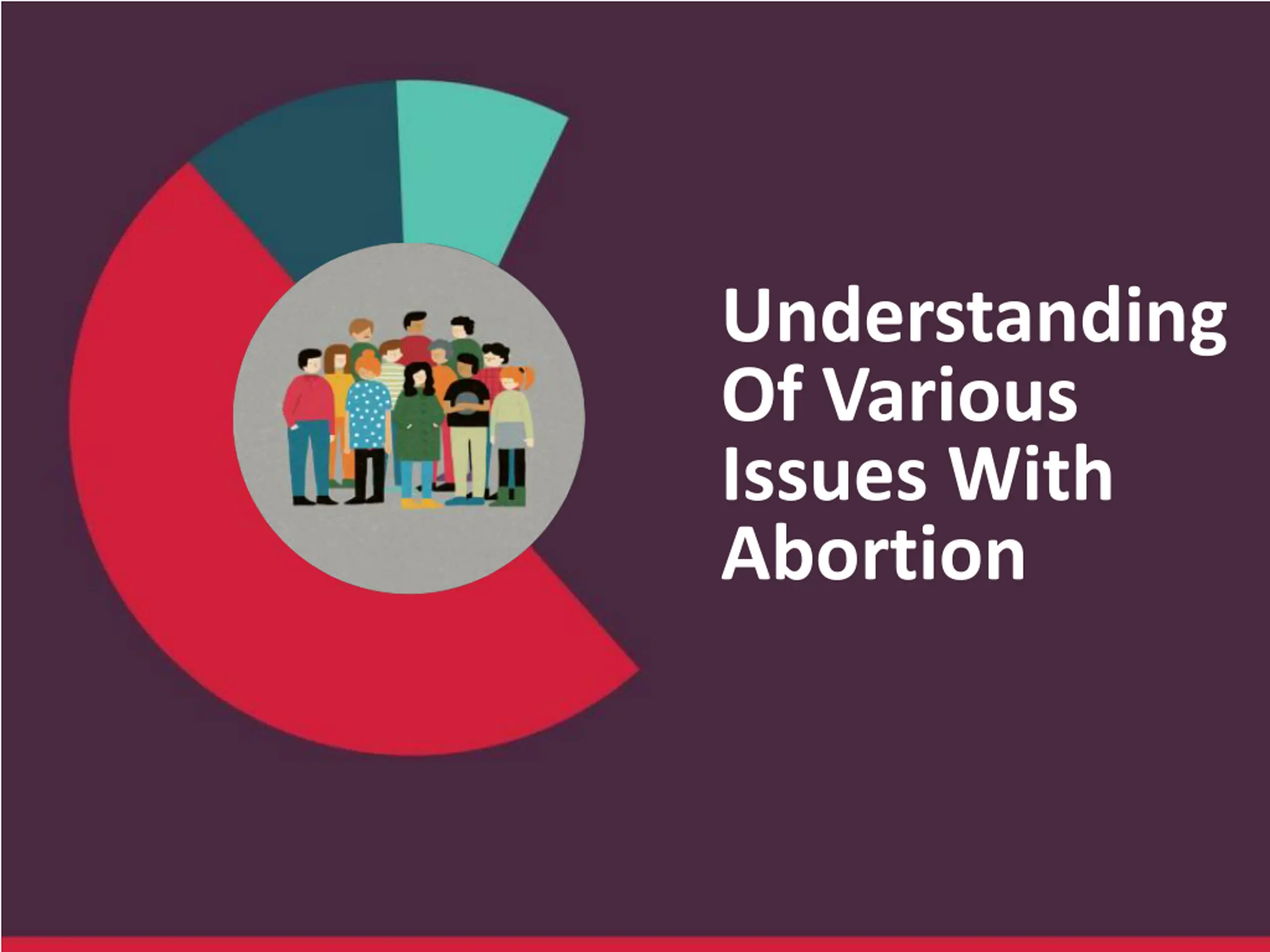 Understanding Of Various Issues With Abortion